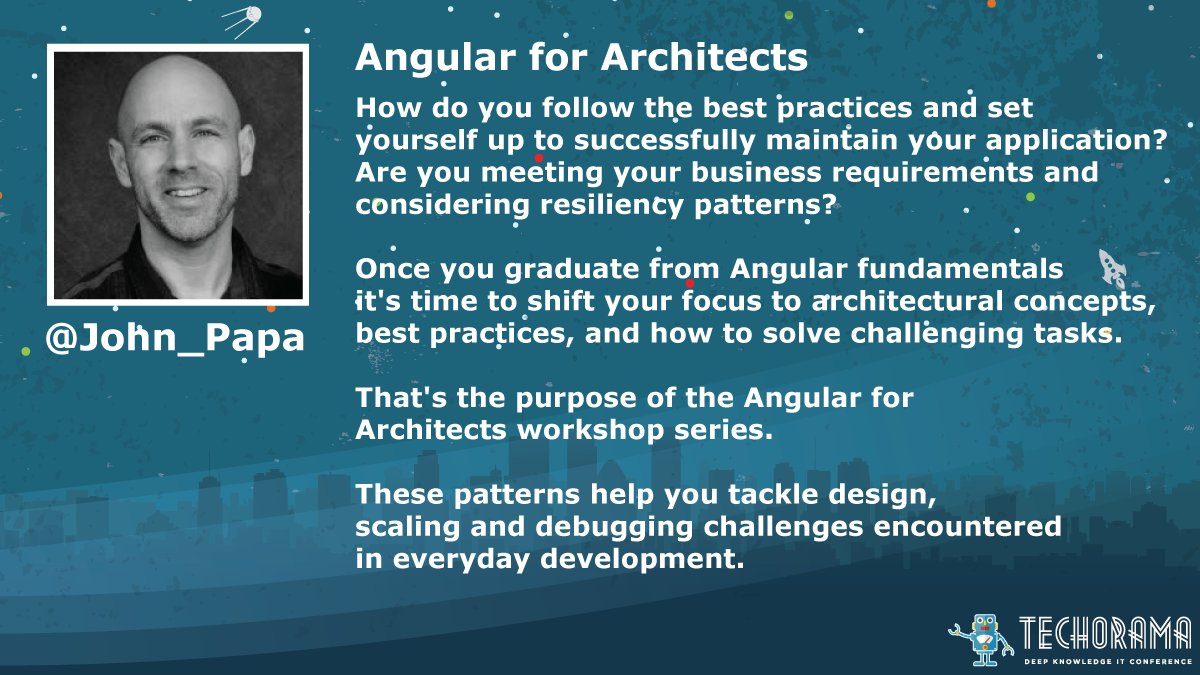 @John_Papa

Angular for Architects

How do you follow the best practices and set yourself up to successfully maintain your application? Are you meeting your business requirements and considering resiliency patterns?

Once you graduate from Angular fundamentals it's time to shift your focus to architectural concepts, best practices, and how to solve challenging tasks.

That's the purpose of the Angular for Architects workshop series.

These patterns help you tackle design, scaling and debugging challenges encountered in everyday development.

TECHORAMA
DEEP KNOWLEDGE IT CONFERENCE